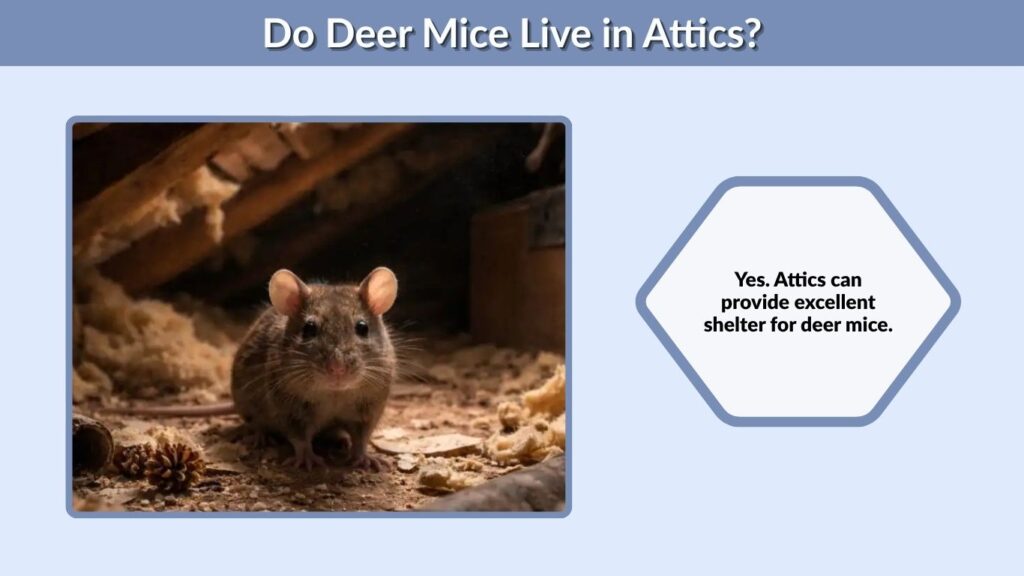 Do Deer Mice Live in Attics?

Yes. Attics can provide excellent shelter for deer mice.